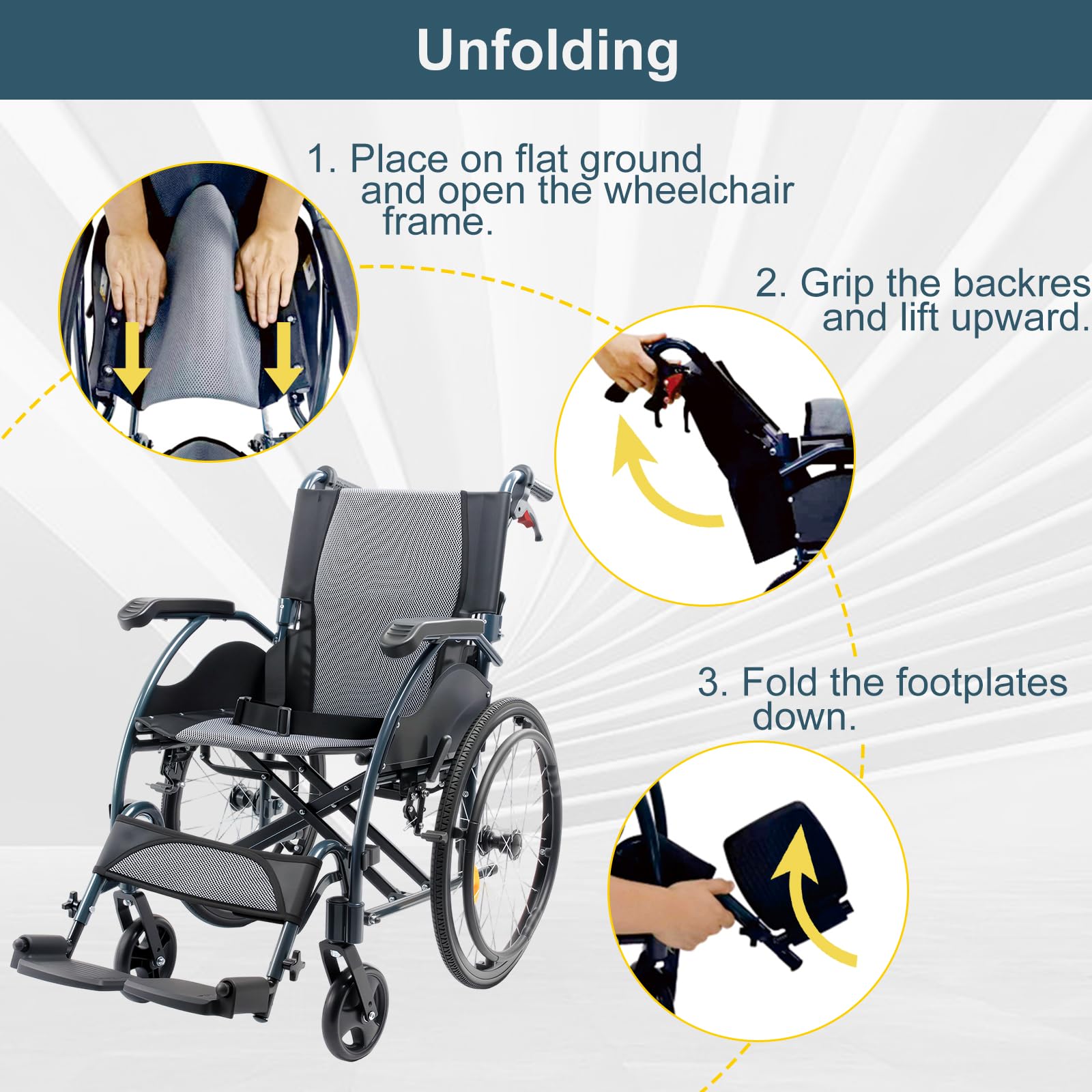 Unfolding

1. Place on flat ground and open the wheelchair frame.

2. Grip the backres and lift upward.

3. Fold the footplates down.